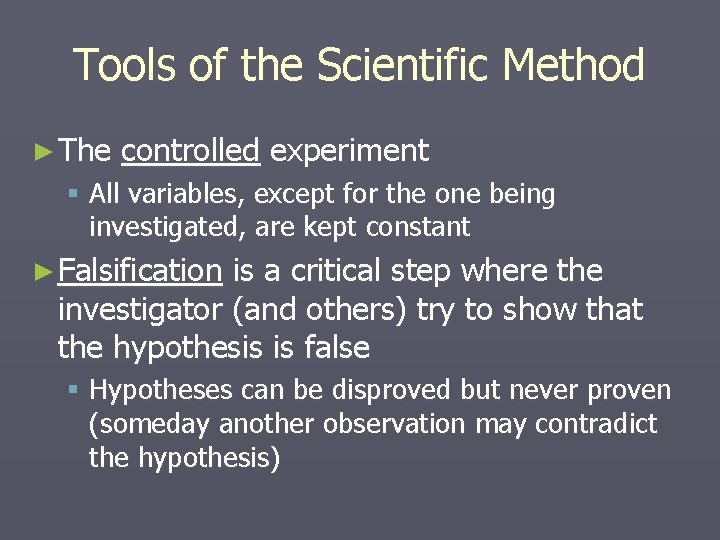 Tools of the Scientific Method

► The controlled experiment

▪ All variables, except for the one being investigated, are kept constant

► Falsification is a critical step where the investigator (and others) try to show that the hypothesis is false

▪ Hypotheses can be disproved but never proven (someday another observation may contradict the hypothesis)